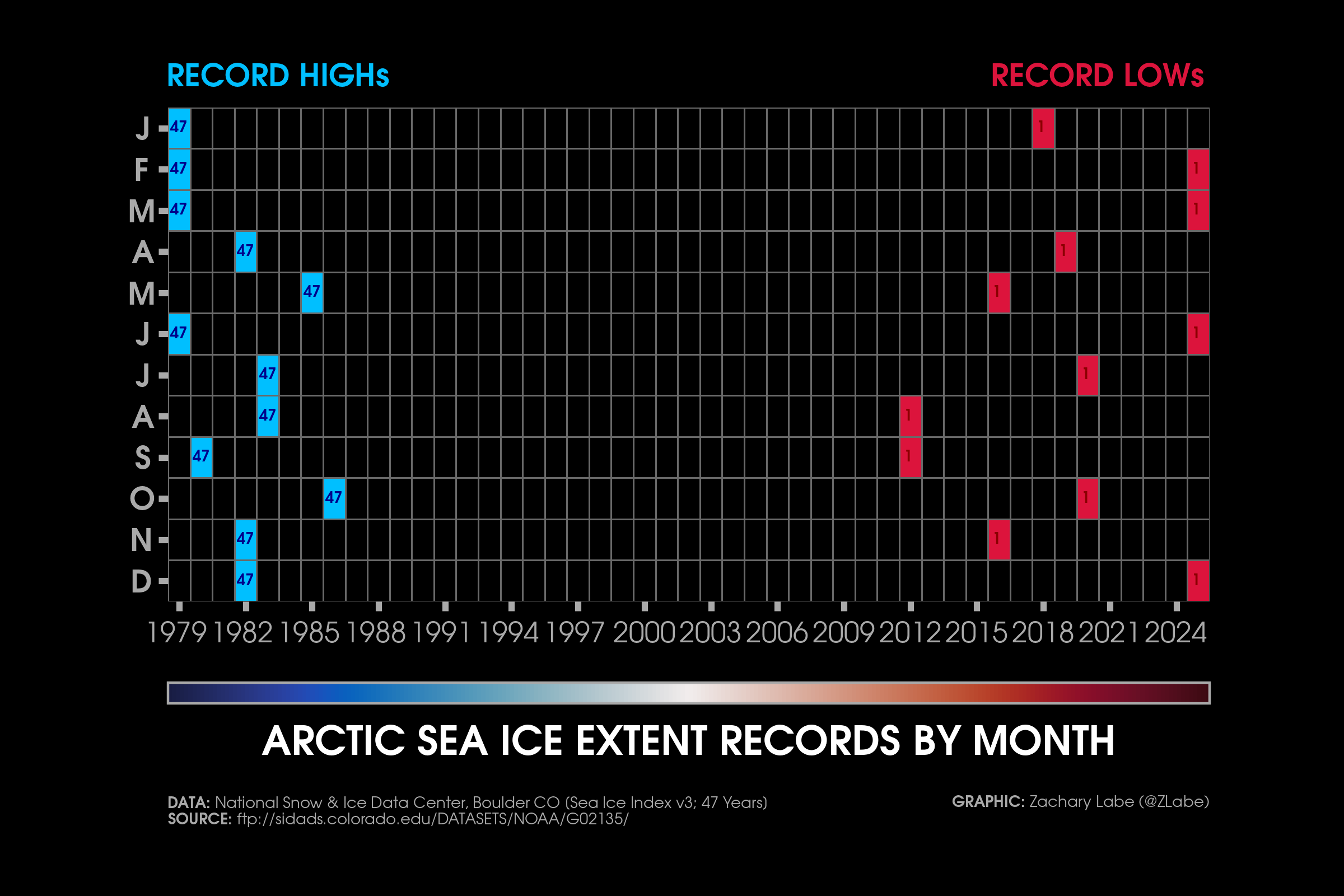 RECORD HIGHs

RECORD LOWs

J 47 1
F 47 1
M 47 1
A 47 1
M 47 1
J 47 1
J 47 1
A 47 1
S 47 1
O 47 1
N 47 1
D 47 1

1979 1982 1985 1988 1991 1994 1997 2000 2003 2006 2009 2012 2015 2018 2021 2024

ARCTIC SEA ICE EXTENT RECORDS BY MONTH

DATA: National Snow & Ice Data Center, Boulder CO (Sea Ice Index v3; 47 Years)
SOURCE: ftp://sidads.colorado.edu/DATASETS/NOAA/G02135/

GRAPHIC: Zachary Labe (@ZLabe)